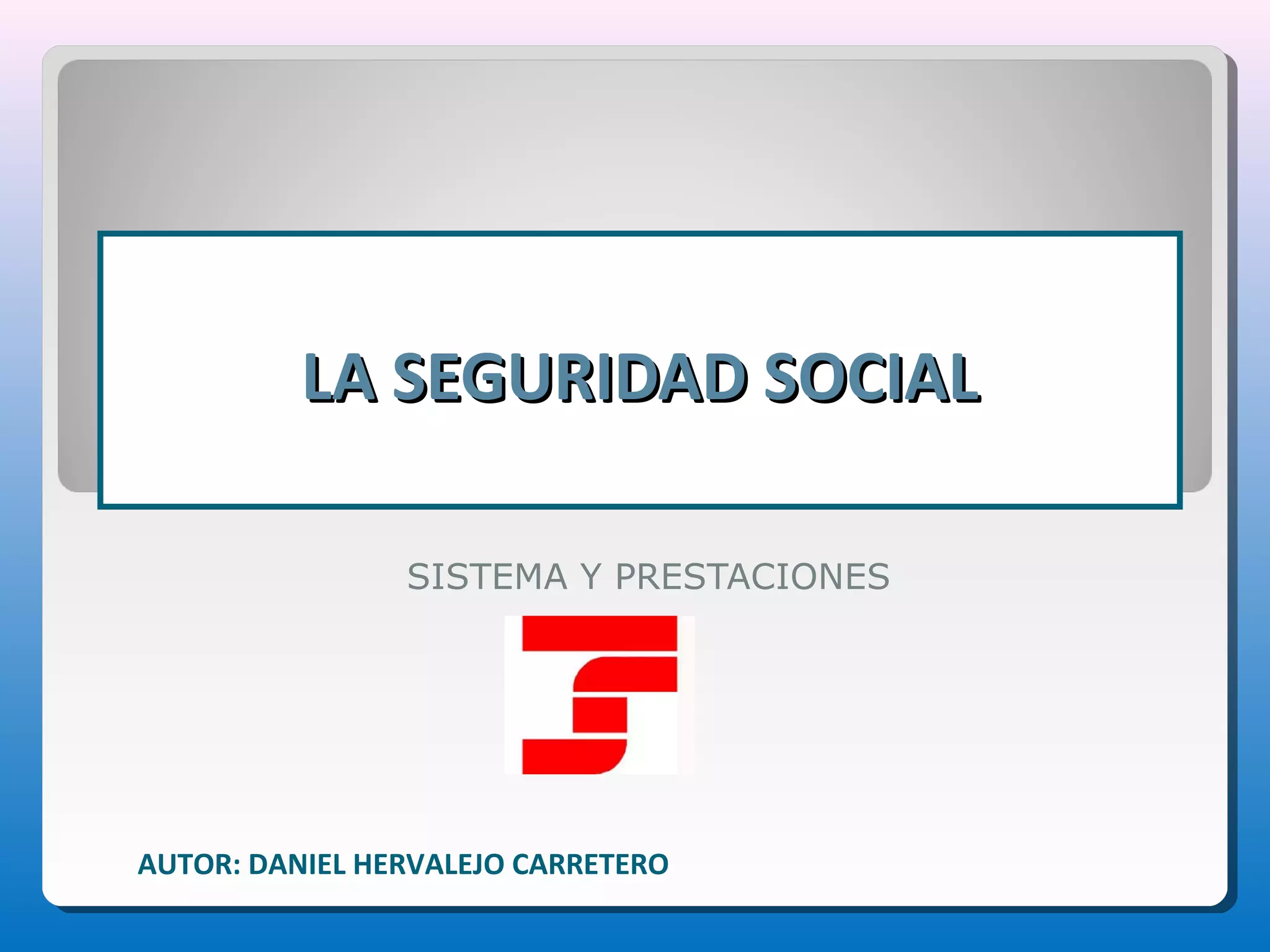 LA SEGURIDAD SOCIAL

SISTEMA Y PRESTACIONES

AUTOR: DANIEL HERVALEJO CARRETERO